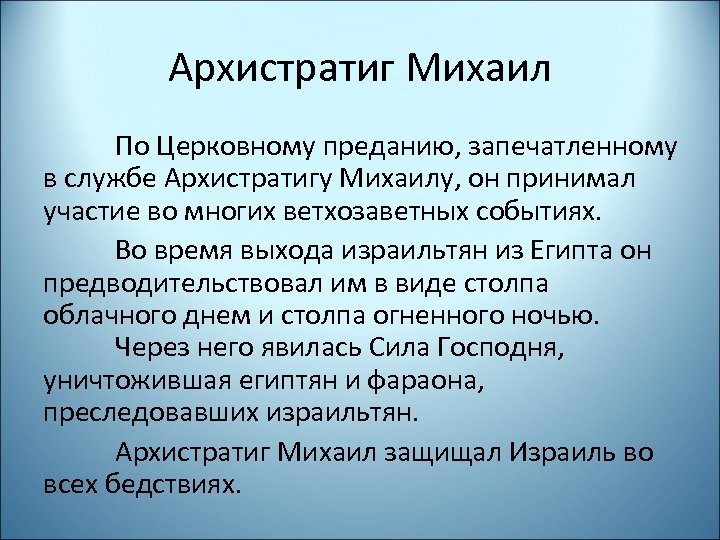 Архистратиг Михаил

По Церковному преданию, запечатленному в службе Архистратигу Михаилу, он принимал участие во многих ветхозаветных событиях.

Во время выхода израильтян из Египта он предводительствовал им в виде столпа облачного днем и столпа огненного ночью.

Через него явилась Сила Господня, уничтожившая египтян и фараона, преследовавших израильтян.

Архистратиг Михаил защищал Израиль во всех бедствиях.